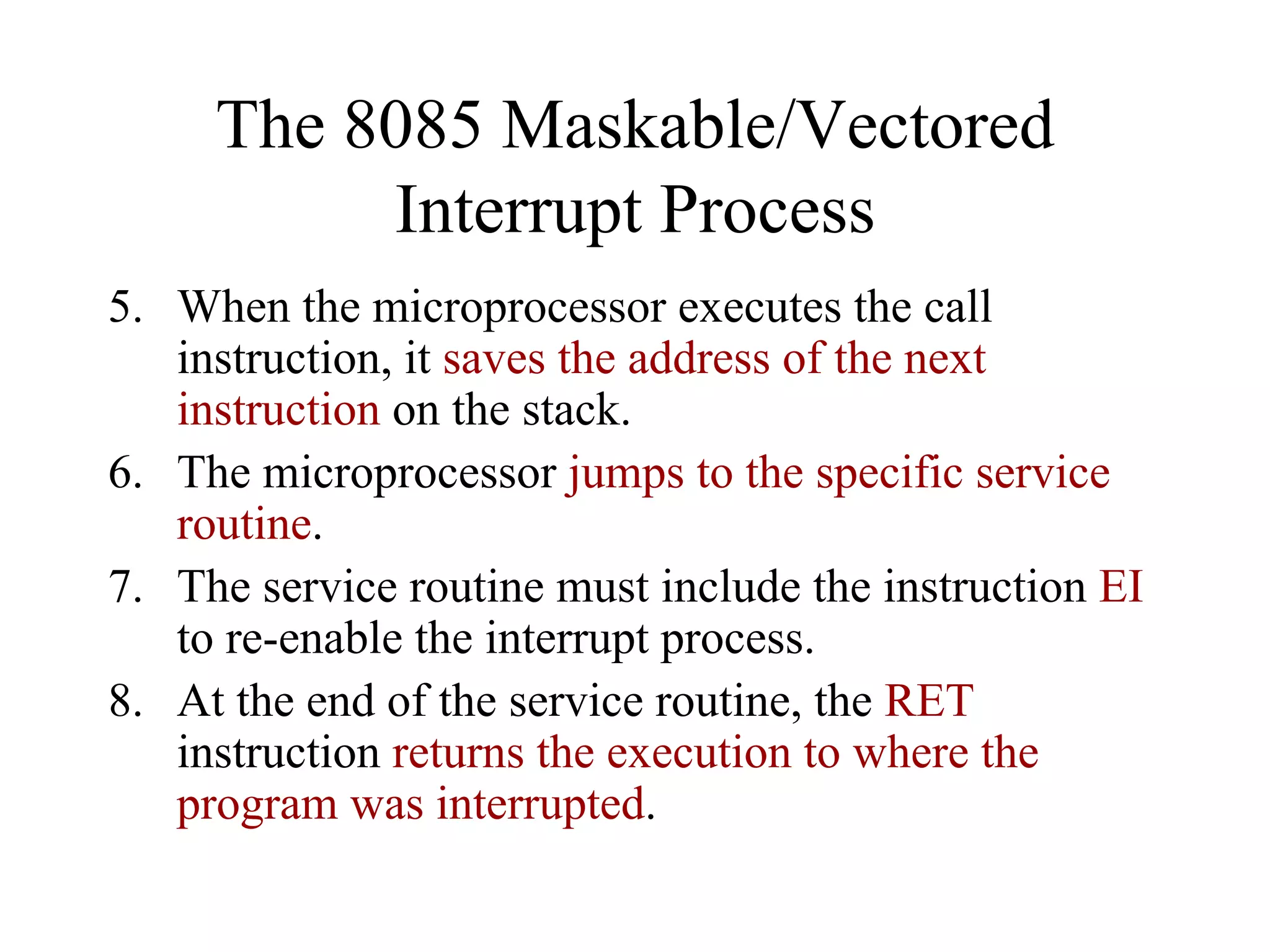 The 8085 Maskable/Vectored Interrupt Process

5. When the microprocessor executes the call instruction, it saves the address of the next instruction on the stack.
6. The microprocessor jumps to the specific service routine.
7. The service routine must include the instruction EI to re-enable the interrupt process.
8. At the end of the service routine, the RET instruction returns the execution to where the program was interrupted.